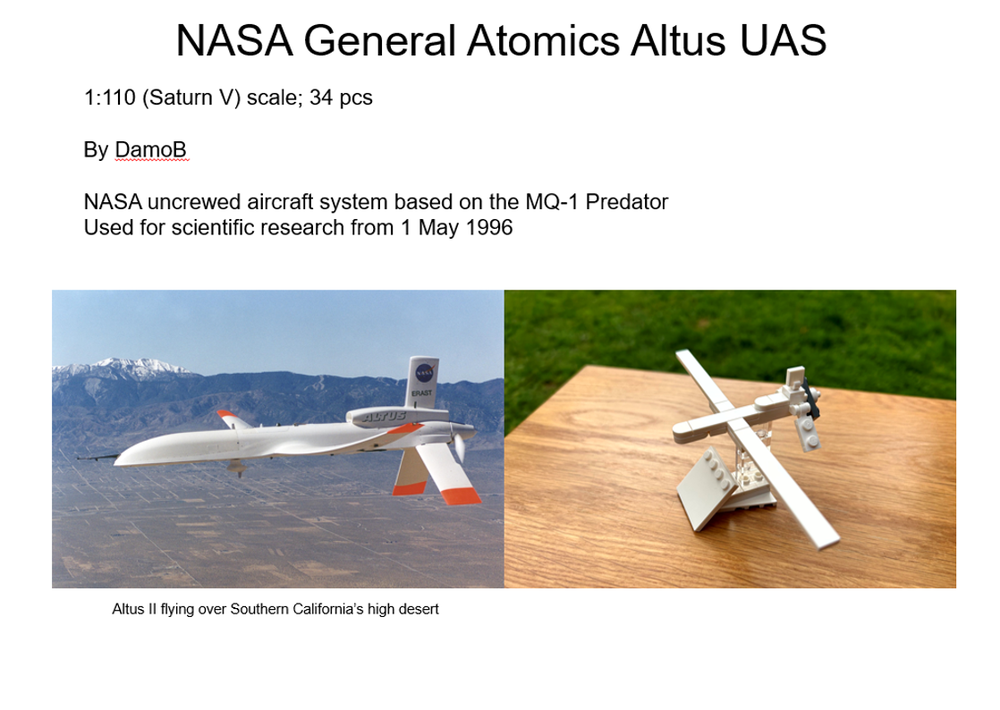 NASA General Atomics Altus UAS

1:110 (Saturn V) scale; 34 pcs

By DamoB

NASA uncrewed aircraft system based on the MQ-1 Predator
Used for scientific research from 1 May 1996

NASA
ERAST
ALTUS

Altus II flying over Southern California's high desert